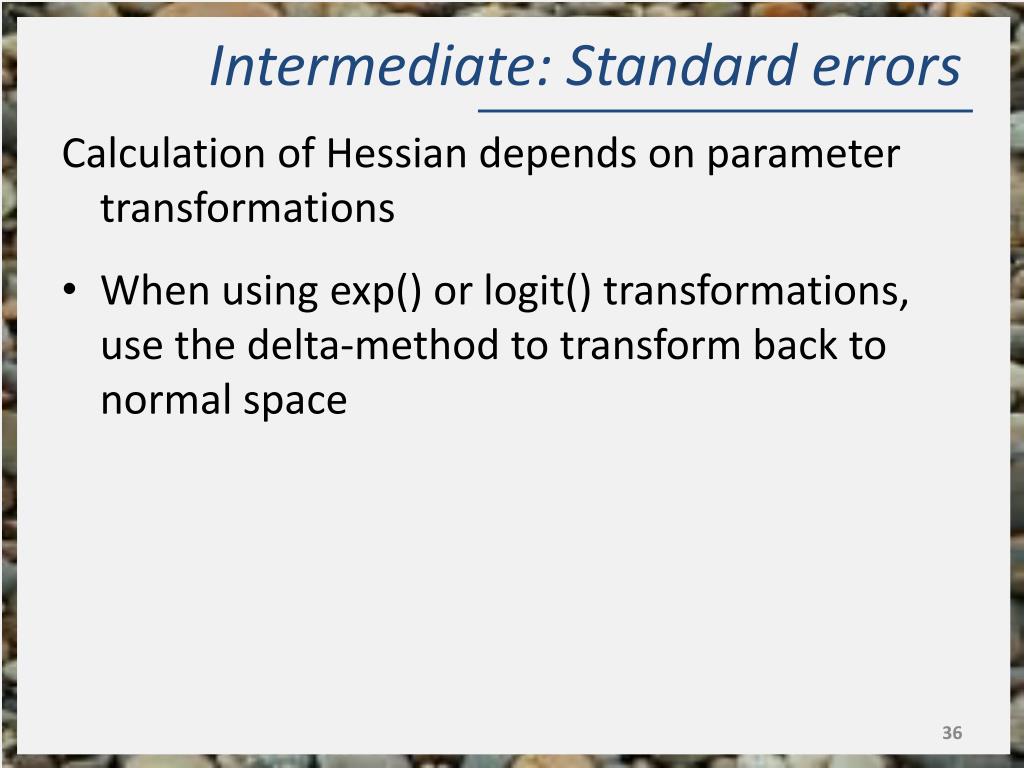 Intermediate: Standard errors

Calculation of Hessian depends on parameter transformations

• When using exp() or logit() transformations, use the delta-method to transform back to normal space

36